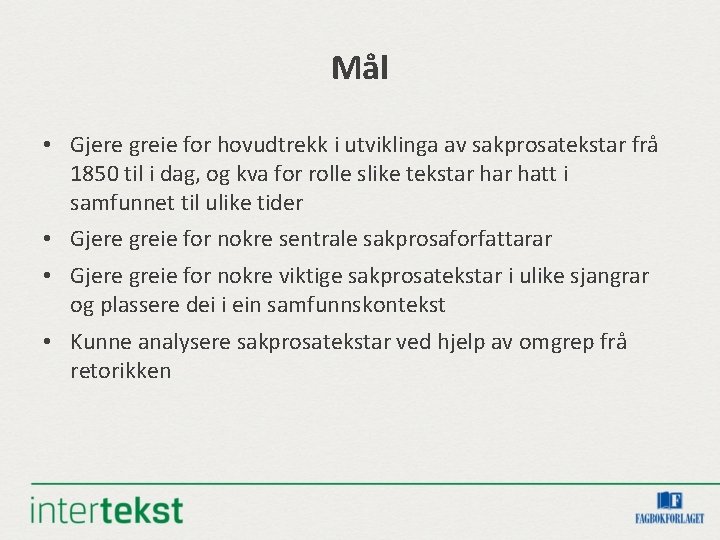 Mål

• Gjere greie for hovudtrekk i utviklinga av sakprosatekstar frå 1850 til i dag, og kva for rolle slike tekstar har hatt i samfunnet til ulike tider
• Gjere greie for nokre sentrale sakprosaforfattarar
• Gjere greie for nokre viktige sakprosatekstar i ulike sjangrar og plassere dei i ein samfunnskontekst
• Kunne analysere sakprosatekstar ved hjelp av omgrep frå retorikken

intertekst

FAGBOKFORLAGET